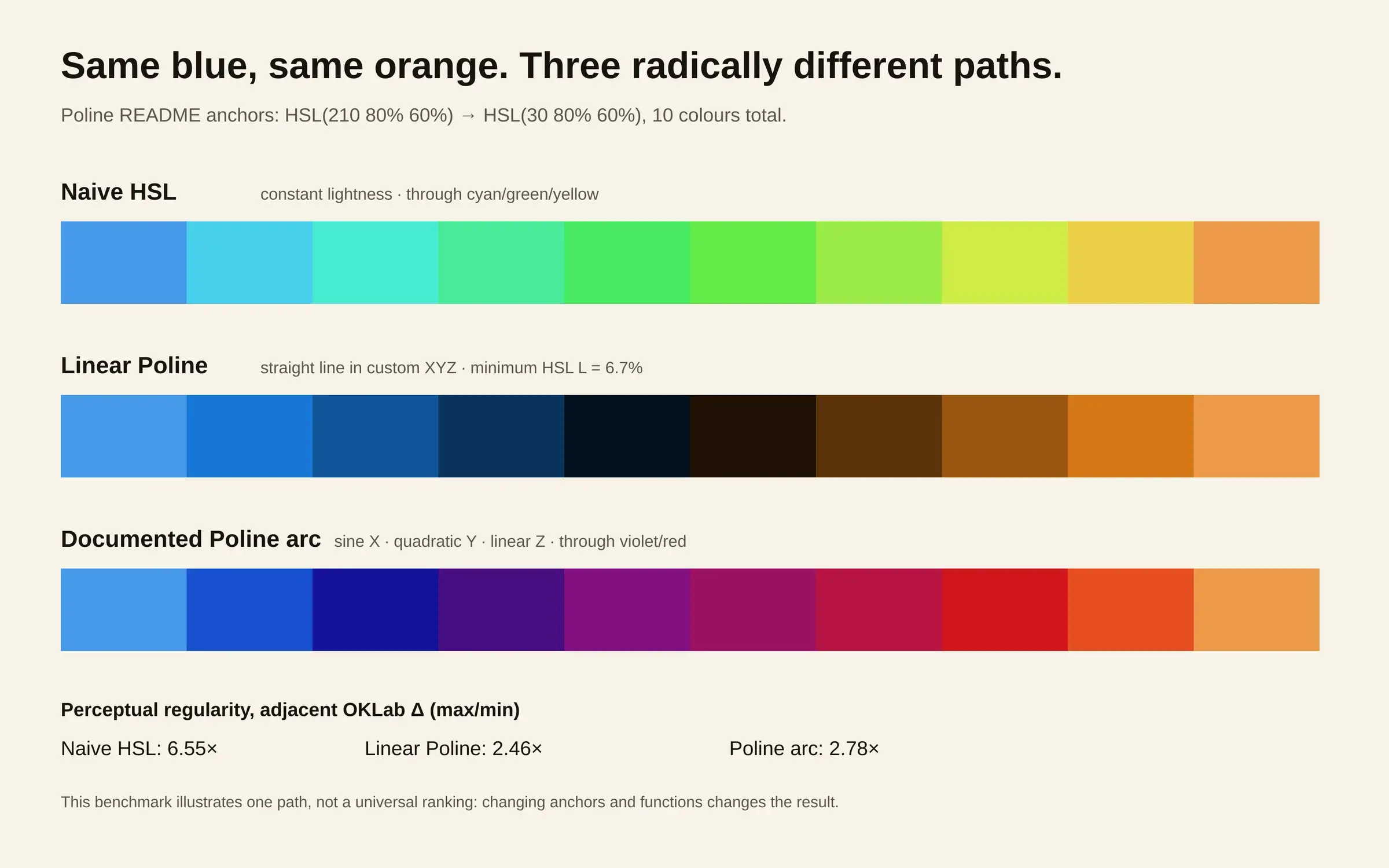 Same blue, same orange. Three radically different paths.

Poline README anchors: HSL(210 80% 60%) → HSL(30 80% 60%), 10 colours total.

Naive HSL constant lightness · through cyan/green/yellow

Linear Poline straight line in custom XYZ · minimum HSL L = 6.7%

Documented Poline arc sine X · quadratic Y · linear Z · through violet/red

Perceptual regularity, adjacent OKLab Δ (max/min)

Naive HSL: 6.55×

Linear Poline: 2.46×

Poline arc: 2.78×

This benchmark illustrates one path, not a universal ranking: changing anchors and functions changes the result.